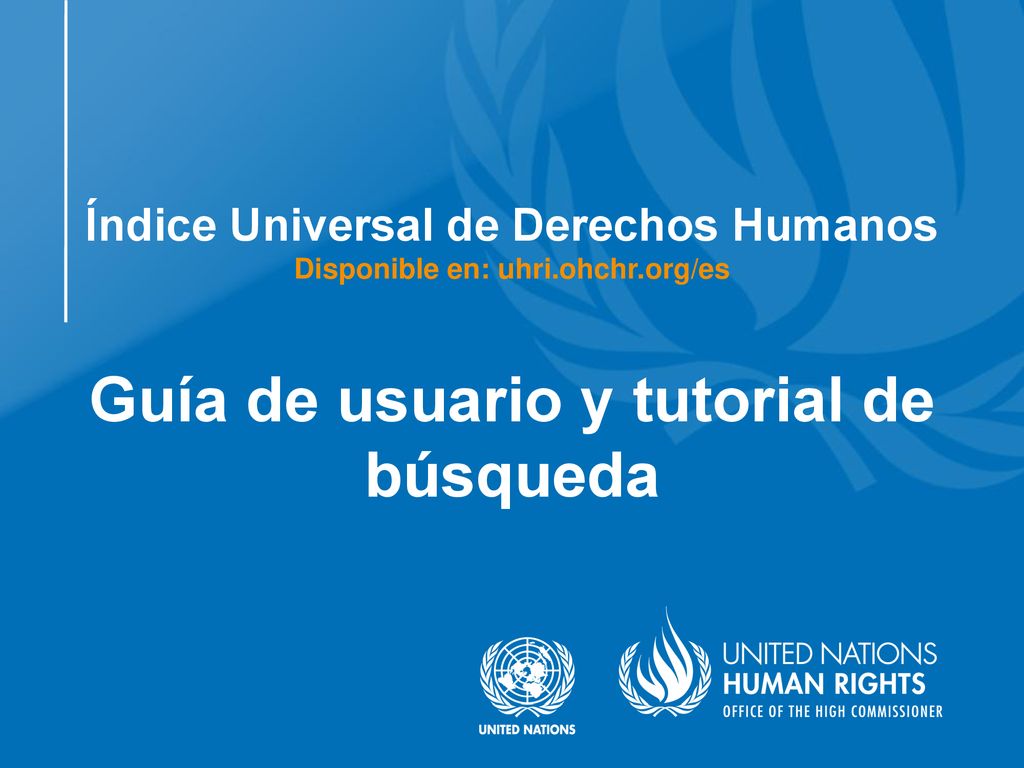 Índice Universal de Derechos Humanos
Disponible en: uhri.ohchr.org/es

Guía de usuario y tutorial de búsqueda

UNITED NATIONS

UNITED NATIONS
HUMAN RIGHTS
OFFICE OF THE HIGH COMMISSIONER